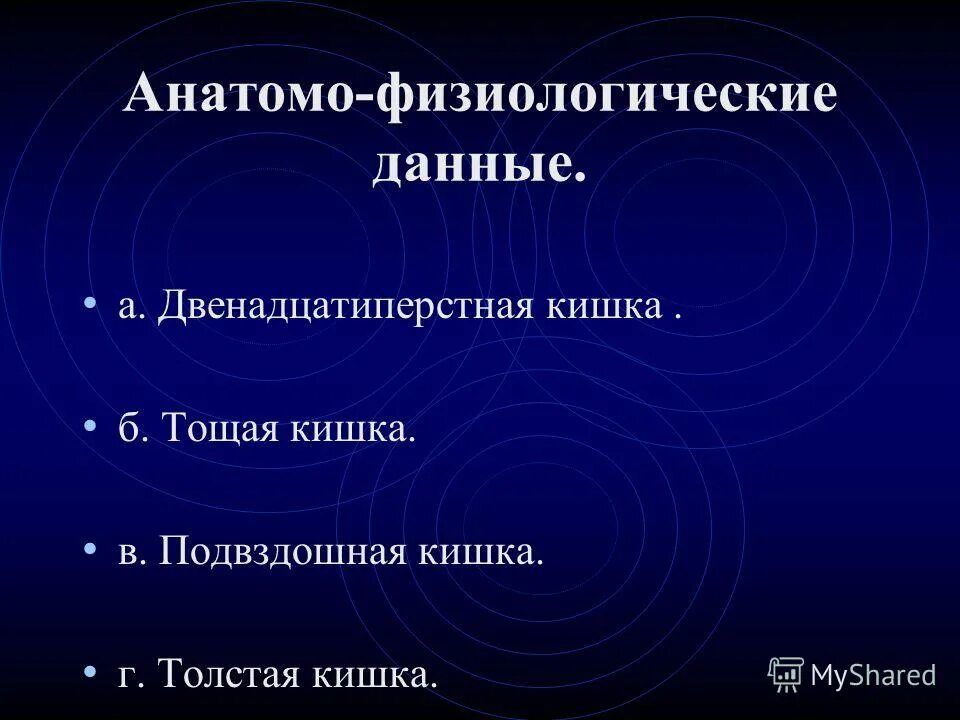 Анатомо-физиологические данные.

• а. Двенадцатиперстная кишка .

• б. Тощая кишка.

• в. Подвздошная кишка.

• г. Толстая кишка.

MyShared